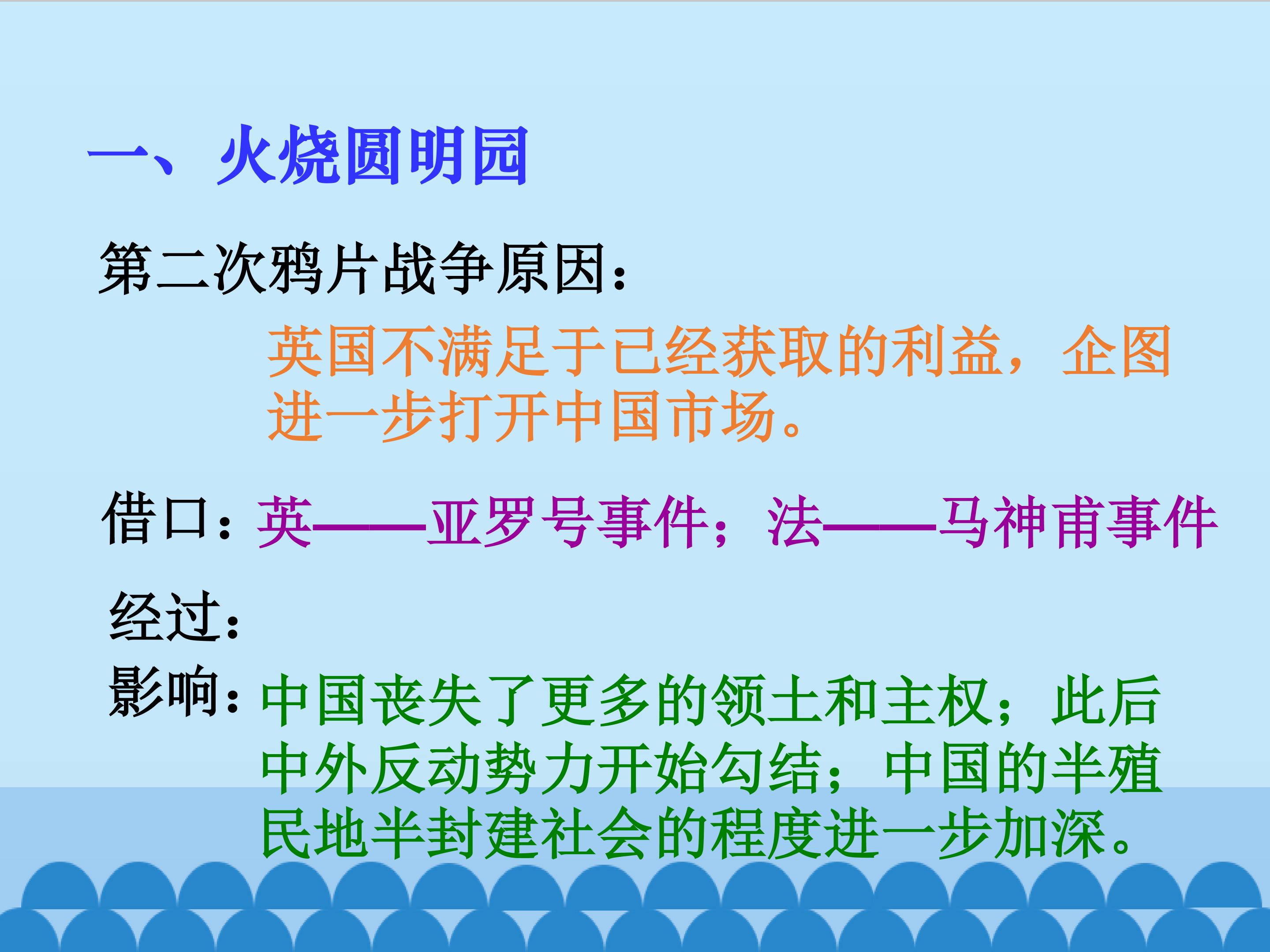 一、火烧圆明园

第二次鸦片战争原因：

英国不满足于已经获取的利益，企图进一步打开中国市场。

借口：英——亚罗号事件；法——马神甫事件

经过：

影响：中国丧失了更多的领土和主权；此后中外反动势力开始勾结；中国的半殖民地半封建社会的程度进一步加深。